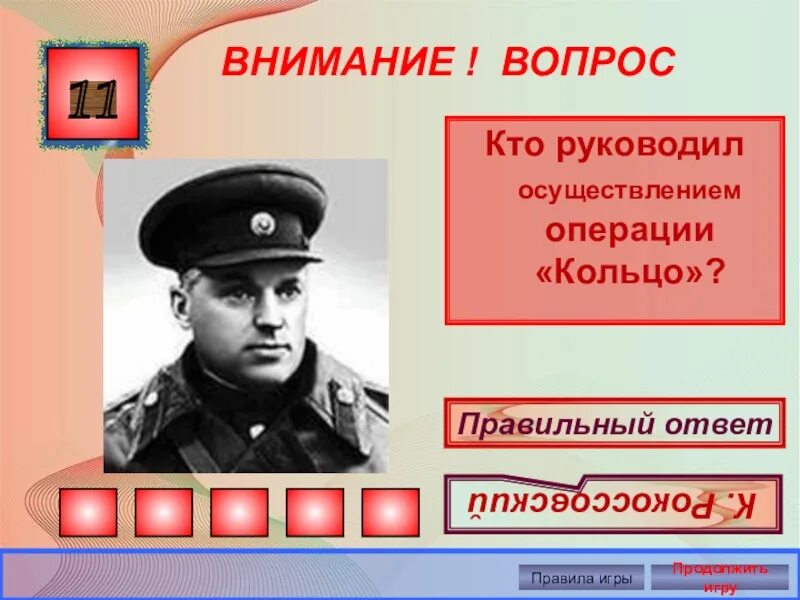 11

ВНИМАНИЕ ! ВОПРОС

Кто руководил осуществлением операции «Кольцо»?

Правильный ответ

К. Рокоссовский

Правила игры

Продолжить игру